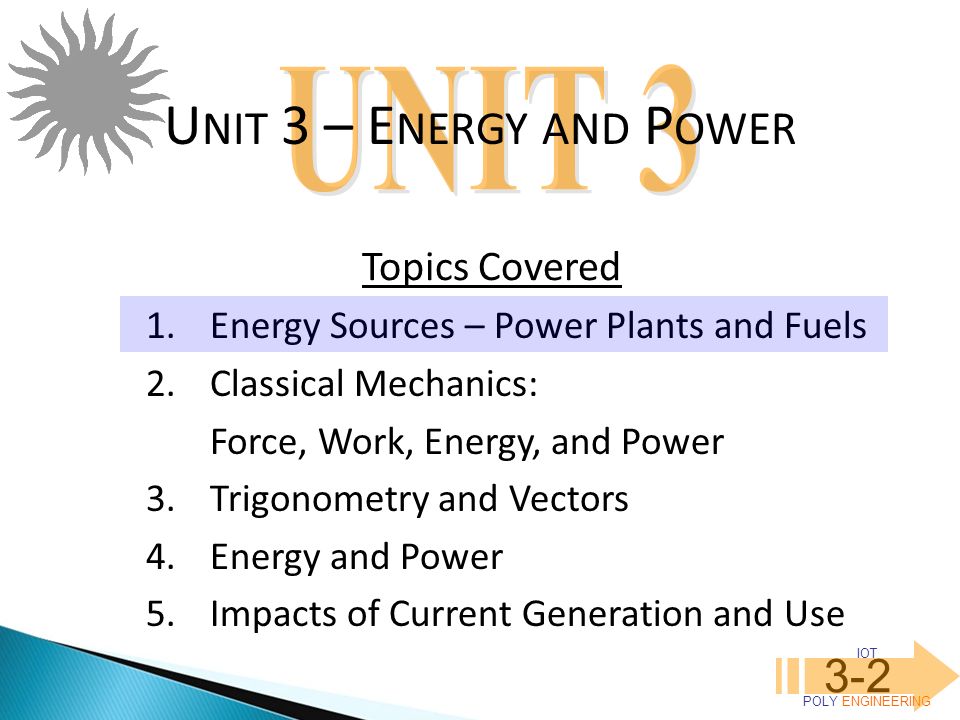 UNIT 3

UNIT 3 – ENERGY AND POWER

Topics Covered

1. Energy Sources – Power Plants and Fuels
2. Classical Mechanics:
Force, Work, Energy, and Power
3. Trigonometry and Vectors
4. Energy and Power
5. Impacts of Current Generation and Use

IOT
3-2
POLY ENGINEERING